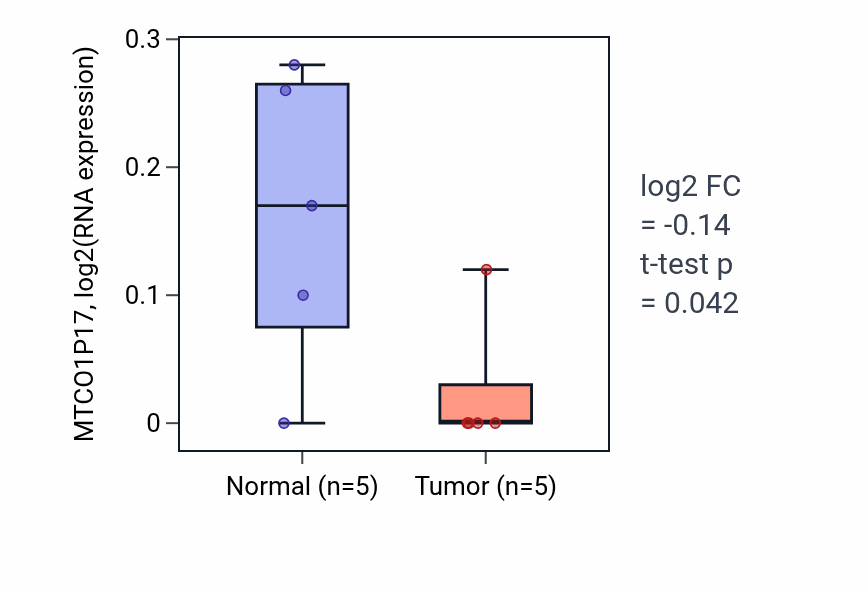 MTCO1P17, log2(RNA expression)

0.3
0.2
0.1
0

Normal (n=5)
Tumor (n=5)

log2 FC
= -0.14
t-test p
= 0.042